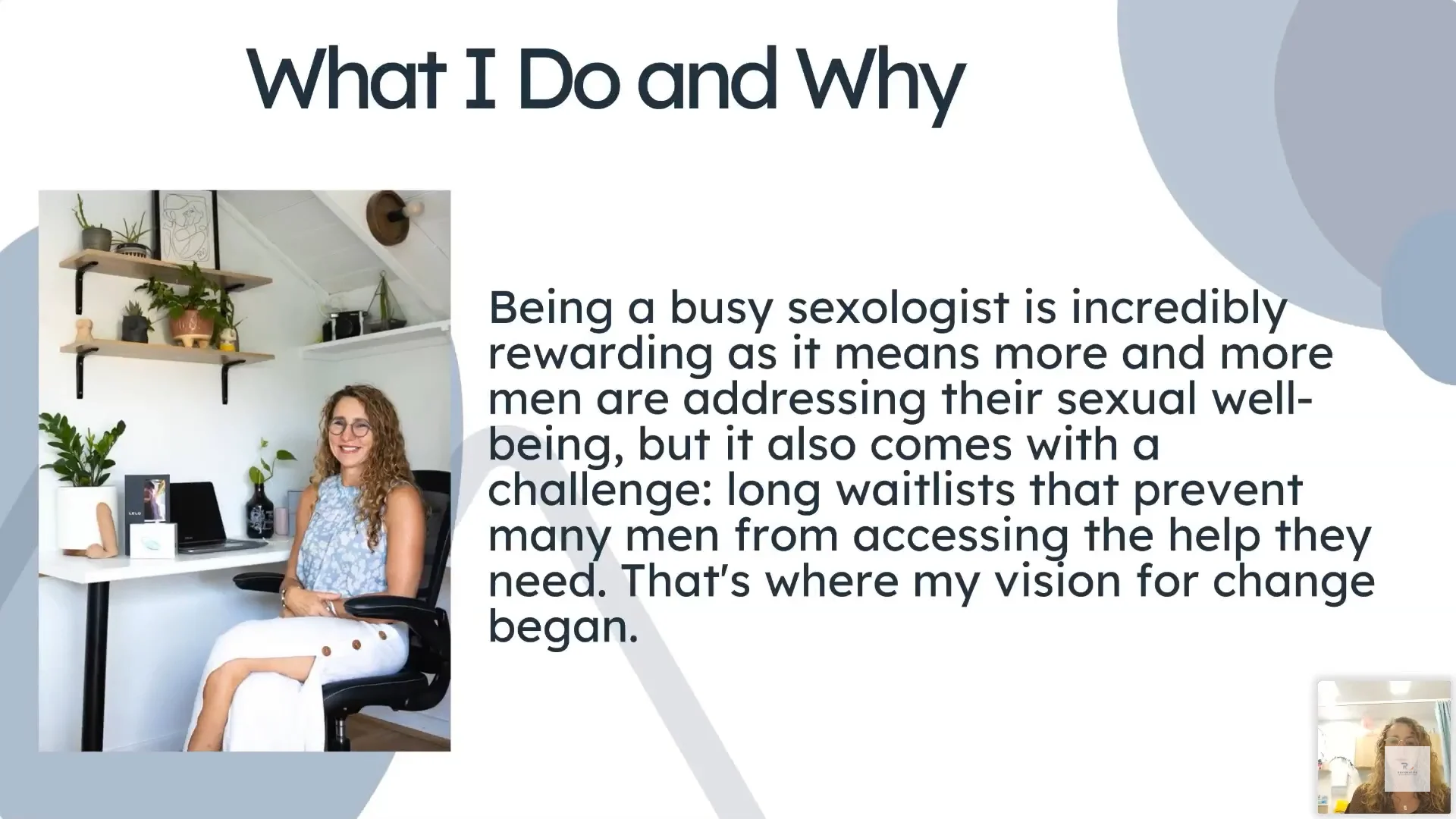 What I Do and Why

Being a busy sexologist is incredibly rewarding as it means more and more men are addressing their sexual well-being, but it also comes with a challenge: long waitlists that prevent many men from accessing the help they need. That's where my vision for change began.

LELO